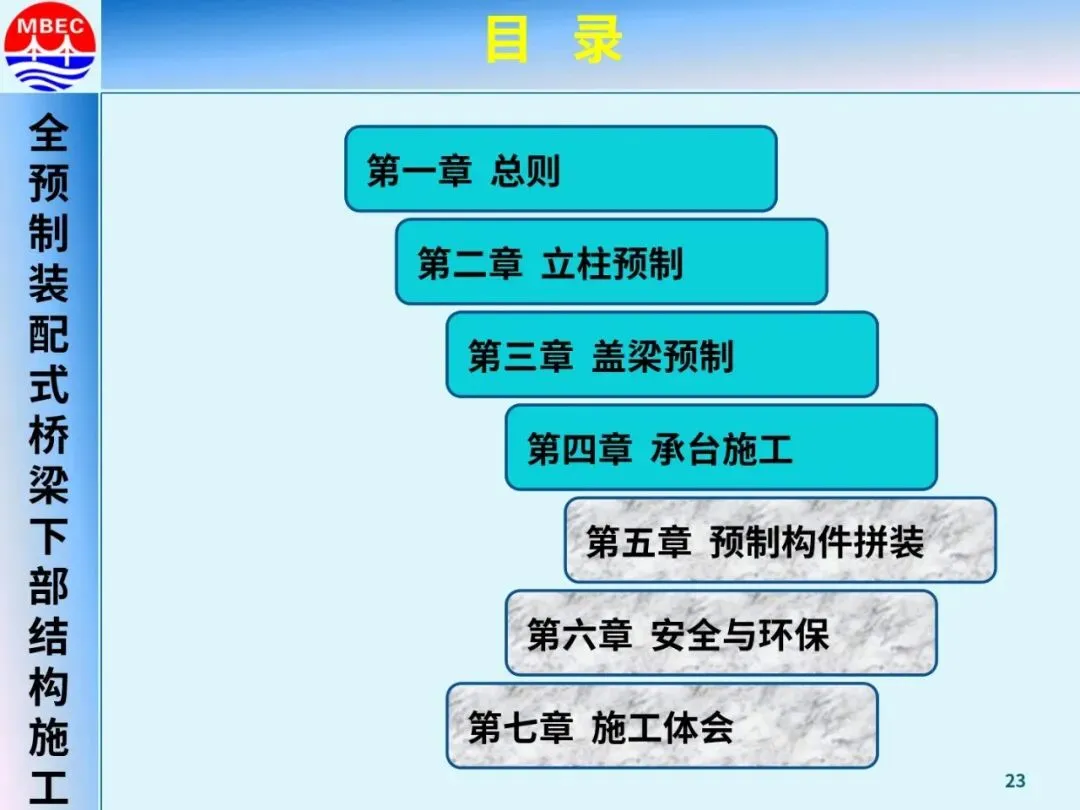 MBEC

目 录

全预制装配式桥梁下部结构施工

第一章 总则

第二章 立柱预制

第三章 盖梁预制

第四章 承台施工

第五章 预制构件拼装

第六章 安全与环保

第七章 施工体会

23